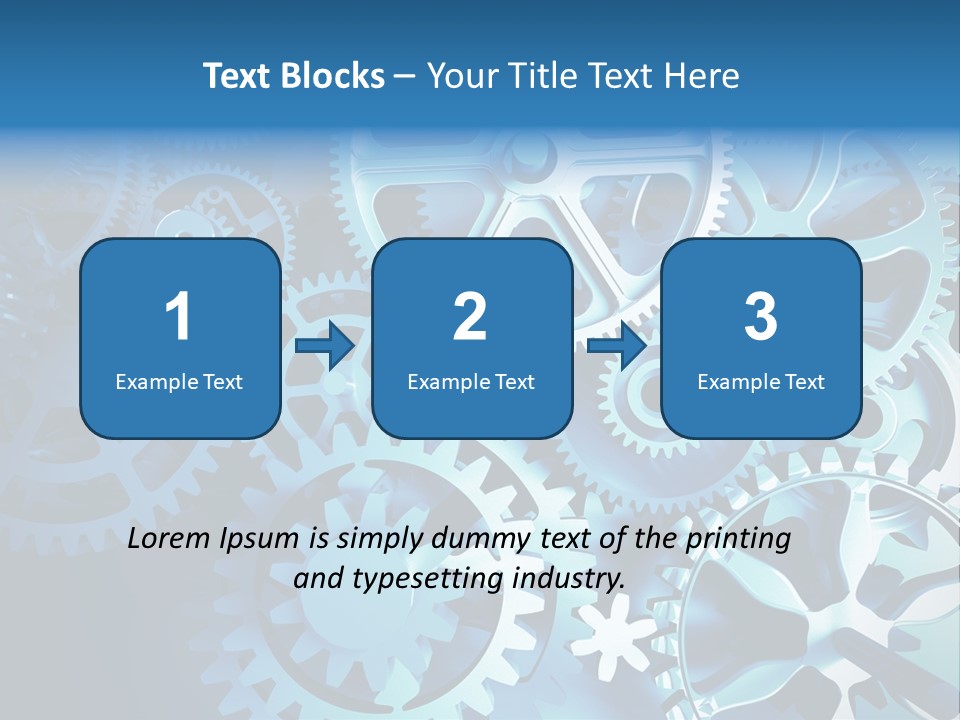 Text Blocks – Your Title Text Here

1
Example Text

2
Example Text

3
Example Text

Lorem Ipsum is simply dummy text of the printing and typesetting industry.